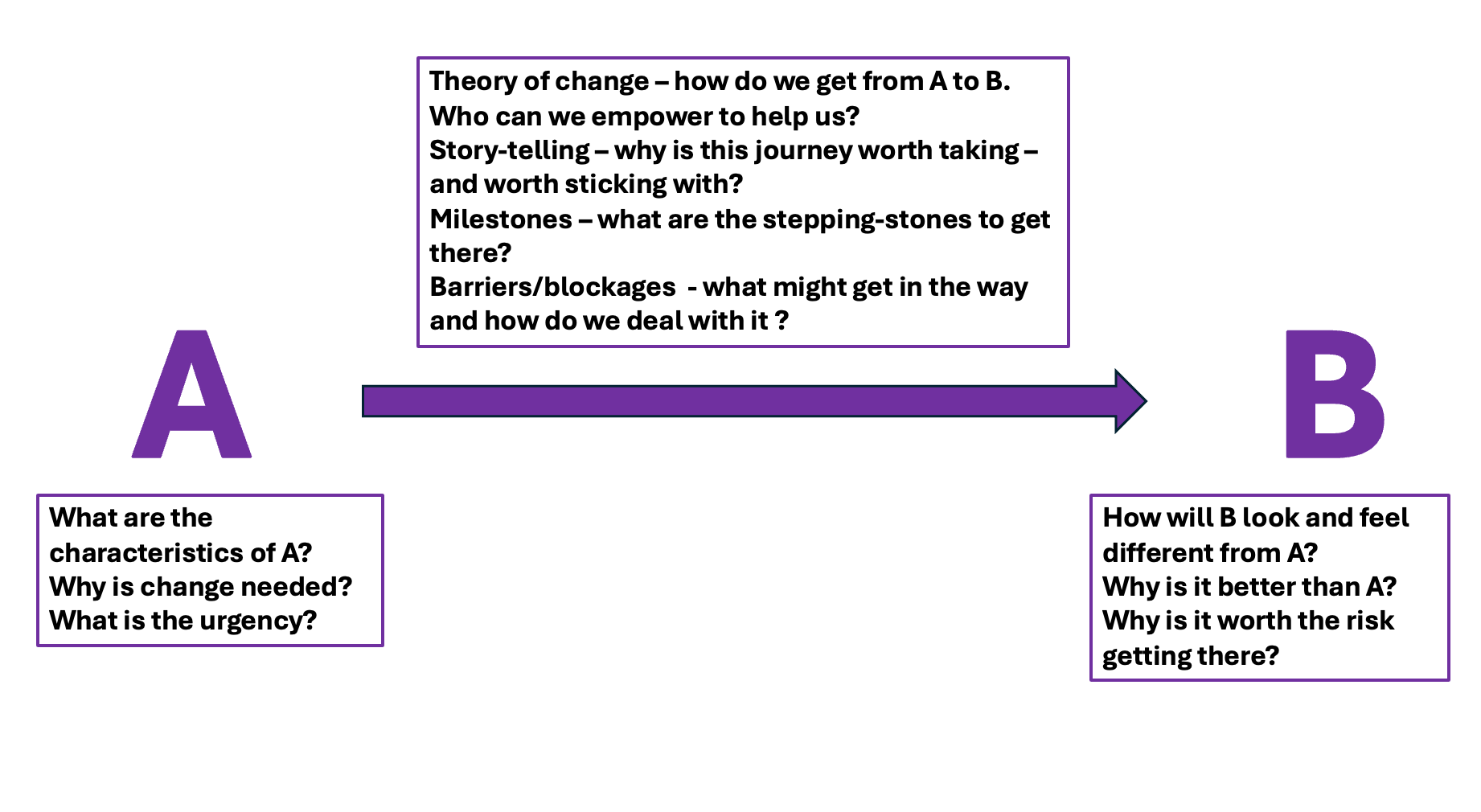 Theory of change – how do we get from A to B.
Who can we empower to help us?
Story-telling – why is this journey worth taking – and worth sticking with?
Milestones – what are the stepping-stones to get there?
Barriers/blockages - what might get in the way and how do we deal with it ?

A

B

What are the characteristics of A?
Why is change needed?
What is the urgency?

How will B look and feel different from A?
Why is it better than A?
Why is it worth the risk getting there?